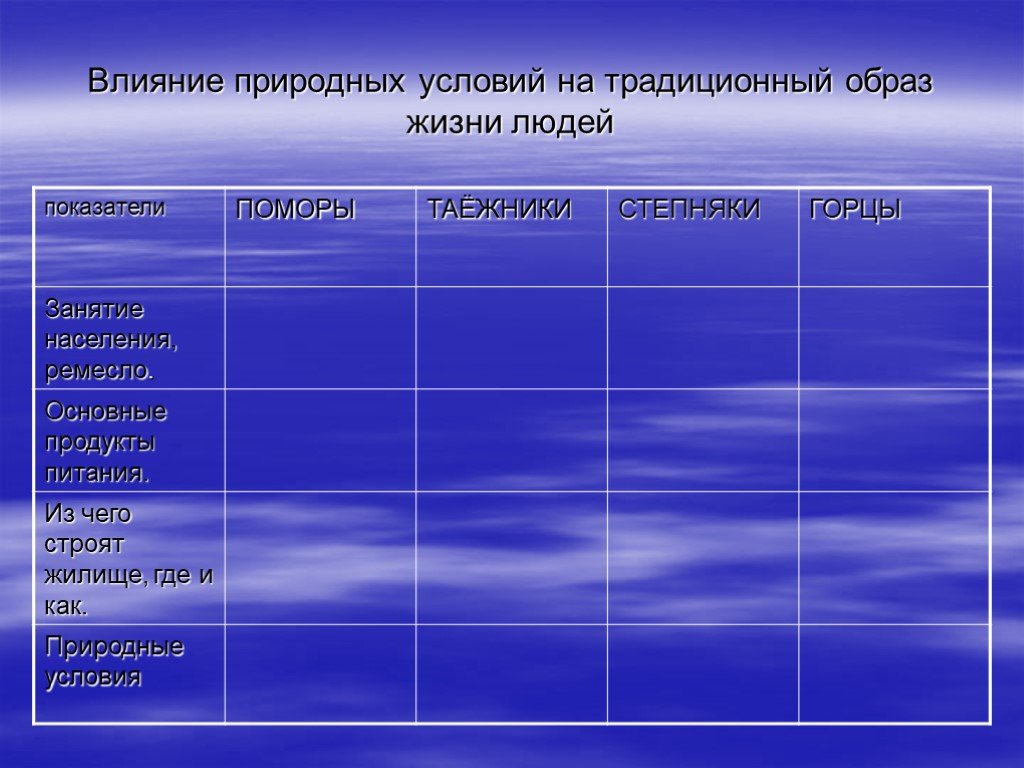 Влияние природных условий на традиционный образ жизни людей

| показатели | ПОМОРЫ | ТАЁЖНИКИ | СТЕПНЯКИ | ГОРЦЫ |
|---|---|---|---|---|
| Занятие населения, ремесло. | | | | |
| Основные продукты питания. | | | | |
| Из чего строят жилище, где и как. | | | | |
| Природные условия | | | | |